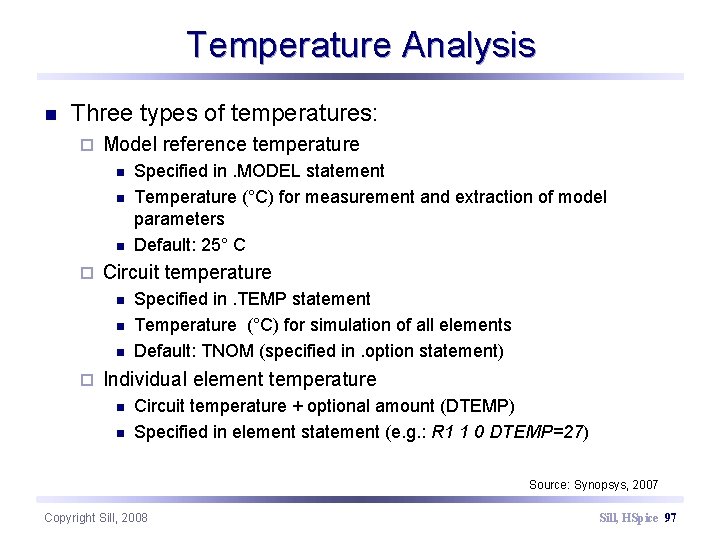 Temperature Analysis

Three types of temperatures:

Model reference temperature

Specified in .MODEL statement

Temperature (°C) for measurement and extraction of model parameters

Default: 25° C

Circuit temperature

Specified in .TEMP statement

Temperature (°C) for simulation of all elements

Default: TNOM (specified in .option statement)

Individual element temperature

Circuit temperature + optional amount (DTEMP)

Specified in element statement (e.g.: R1 1 0 DTEMP=27)

Source: Synopsys, 2007

Copyright Sill, 2008

Sill, HSpice 97